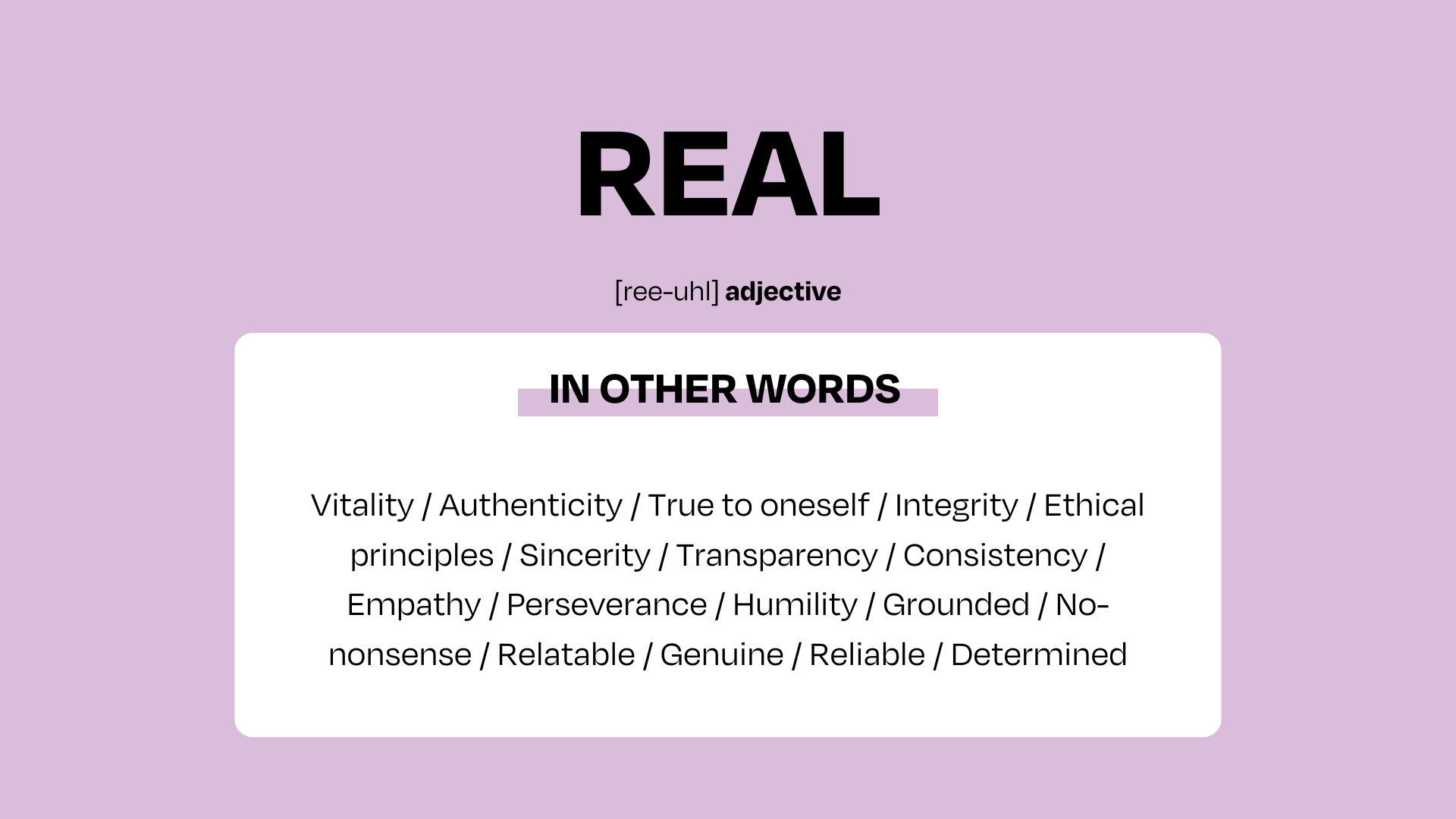 REAL

[ree-uhl] adjective

IN OTHER WORDS

Vitality / Authenticity / True to oneself / Integrity / Ethical principles / Sincerity / Transparency / Consistency / Empathy / Perseverance / Humility / Grounded / No-nonsense / Relatable / Genuine / Reliable / Determined